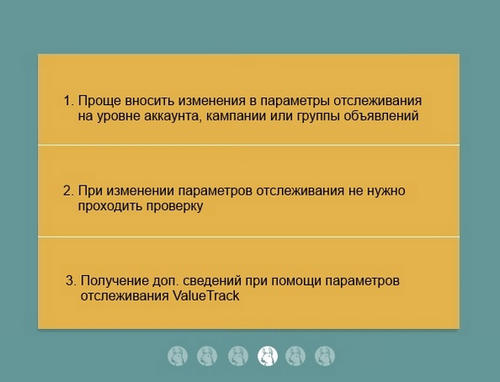 1. Проще вносить изменения в параметры отслеживания на уровне аккаунта, кампании или группы объявлений

2. При изменении параметров отслеживания не нужно проходить проверку

3. Получение доп. сведений при помощи параметров отслеживания ValueTrack